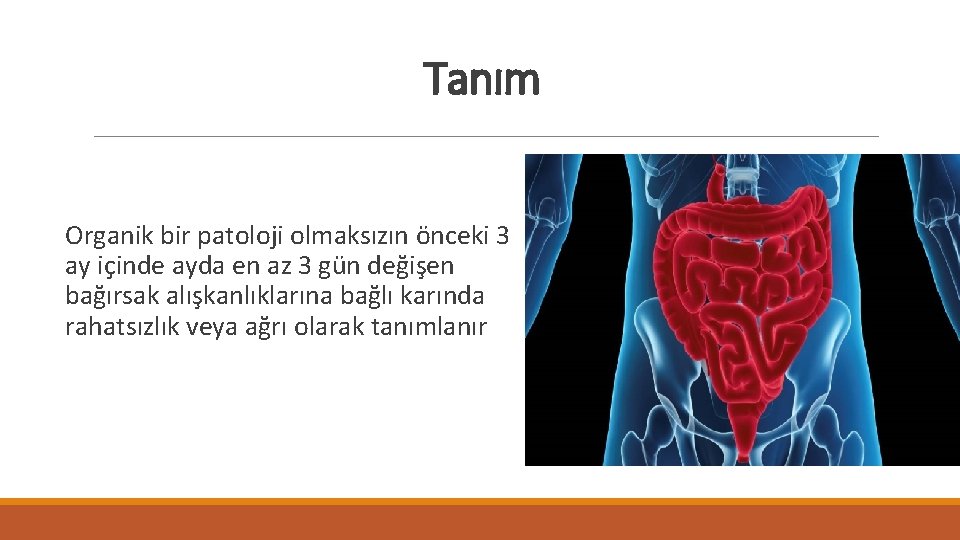 Tanım

Organik bir patoloji olmaksızın önceki 3 ay içinde ayda en az 3 gün değişen bağırsak alışkanlıklarına bağlı karında rahatsızlık veya ağrı olarak tanımlanır